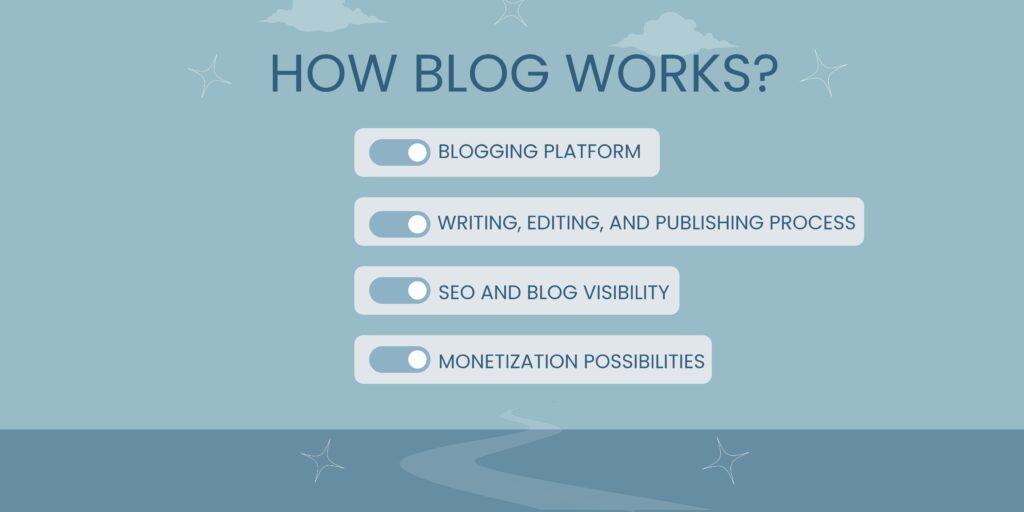 HOW BLOG WORKS?

BLOGGING PLATFORM

WRITING, EDITING, AND PUBLISHING PROCESS

SEO AND BLOG VISIBILITY

MONETIZATION POSSIBILITIES